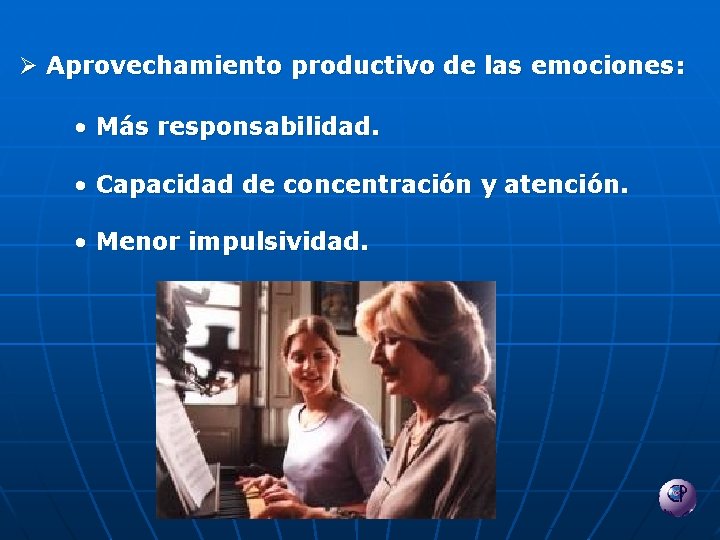 ➢ Aprovechamiento productivo de las emociones:

• Más responsabilidad.

• Capacidad de concentración y atención.

• Menor impulsividad.